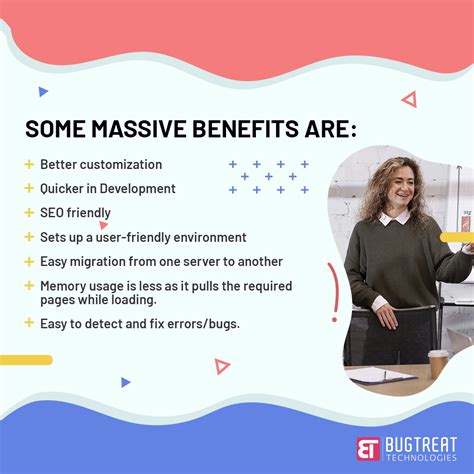 SOME MASSIVE BENEFITS ARE:

+ Better customization
+ Quicker in Development
+ SEO friendly
+ Sets up a user-friendly environment
+ Easy migration from one server to another
+ Memory usage is less as it pulls the required pages while loading.
+ Easy to detect and fix errors/bugs.

BT BUGTREAT TECHNOLOGIES